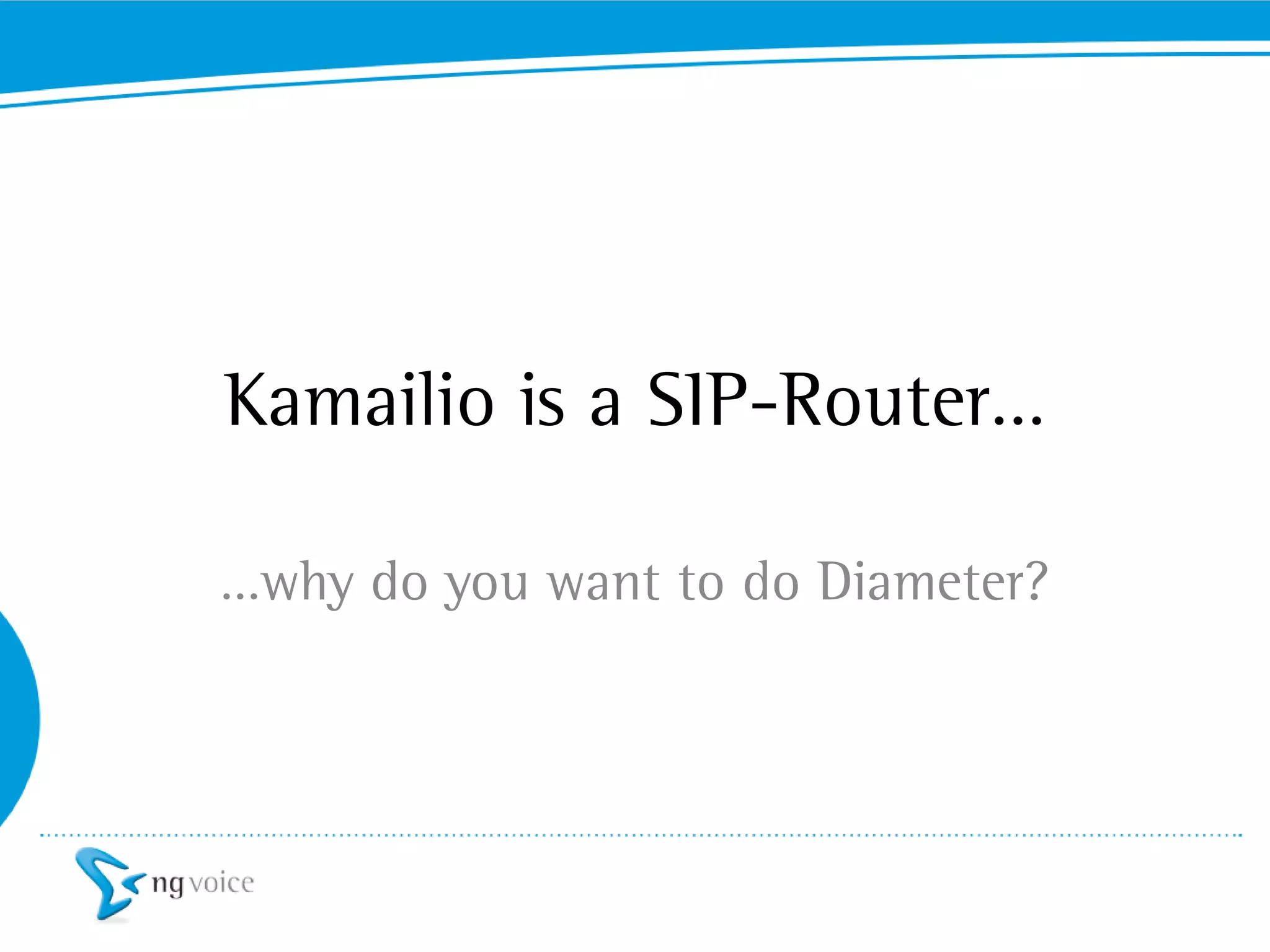 Kamailio is a SIP-Router...

...why do you want to do Diameter?

ng voice